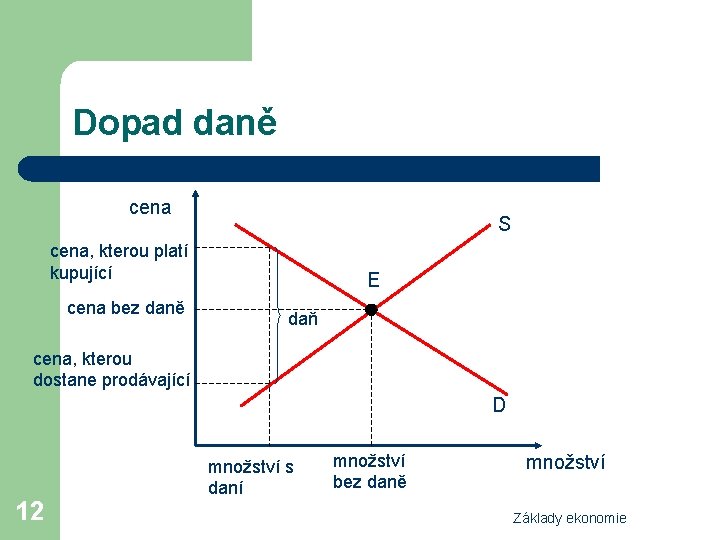 Dopad daně

cena

S

cena, kterou platí kupující

E

cena bez daně

daň

cena, kterou dostane prodávající

D

množství s daní

množství bez daně

množství

12

Základy ekonomie